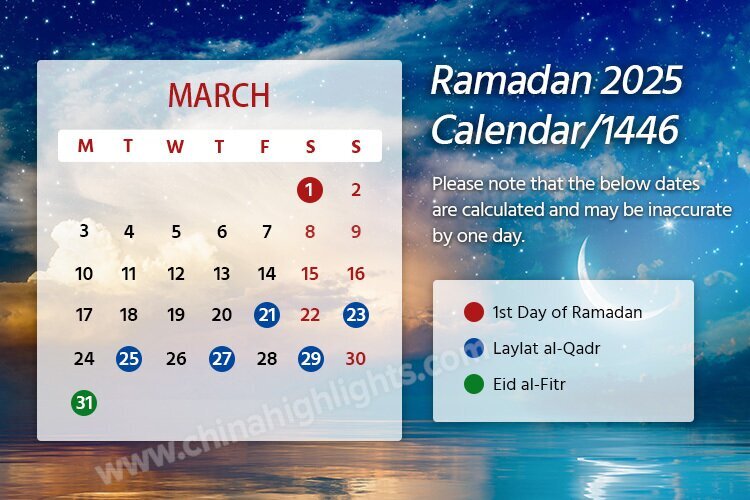 MARCH

| M | T | W | T | F | S | S |
|---|---|---|---|---|---|---|
| | | | | | 1 | 2 |
| 3 | 4 | 5 | 6 | 7 | 8 | 9 |
| 10 | 11 | 12 | 13 | 14 | 15 | 16 |
| 17 | 18 | 19 | 20 | 21 | 22 | 23 |
| 24 | 25 | 26 | 27 | 28 | 29 | 30 |
| 31 | | | | | | |

Ramadan 2025 Calendar/1446

Please note that the below dates are calculated and may be inaccurate by one day.

1st Day of Ramadan
Laylat al-Qadr
Eid al-Fitr

www.chinahighlights.com